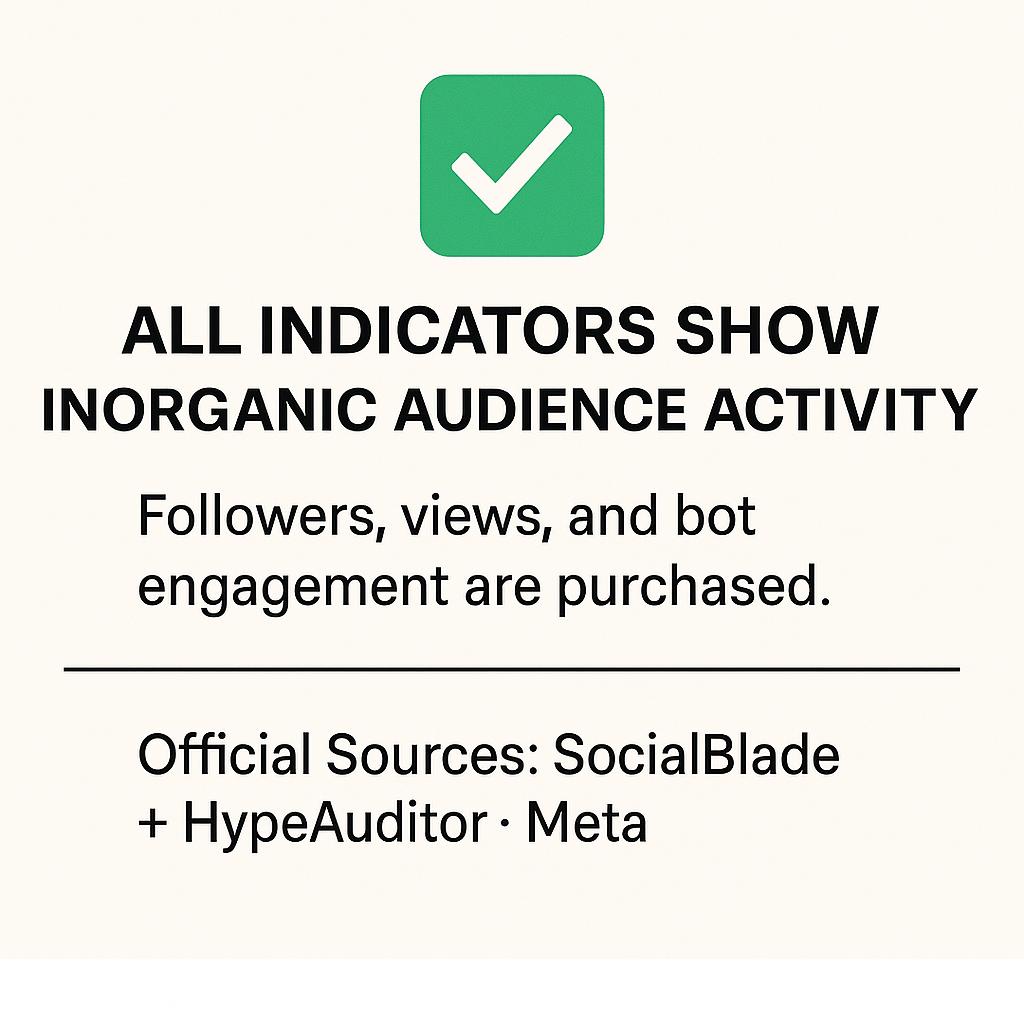 ALL INDICATORS SHOW
INORGANIC AUDIENCE ACTIVITY

Followers, views, and bot engagement are purchased.

Official Sources: SocialBlade + HypeAuditor · Meta